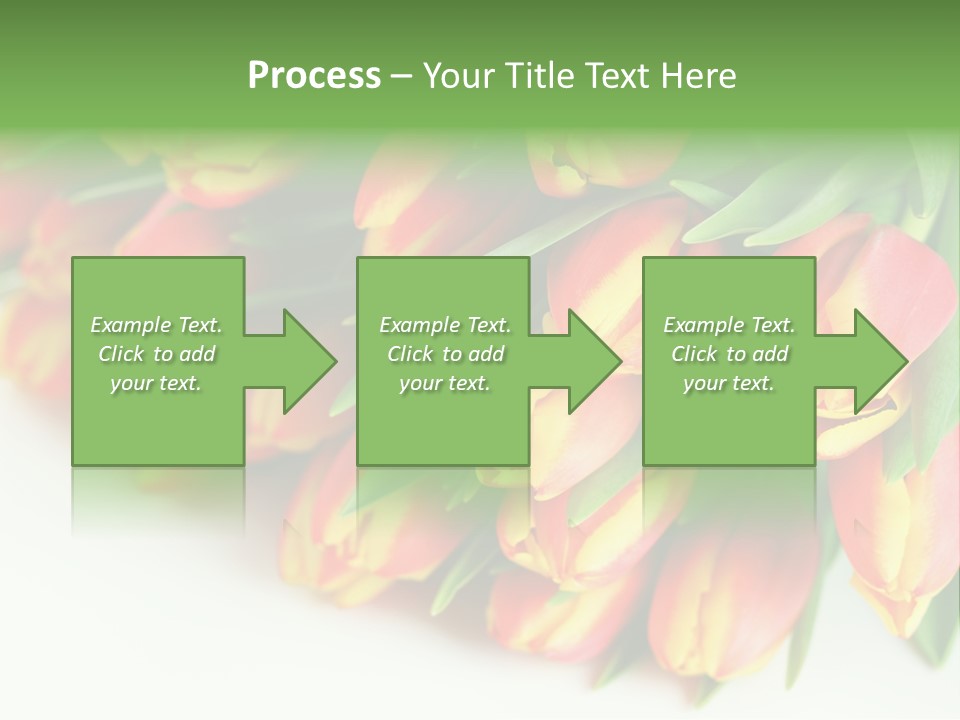 Process – Your Title Text Here

Example Text. Click to add your text.

Example Text. Click to add your text.

Example Text. Click to add your text.